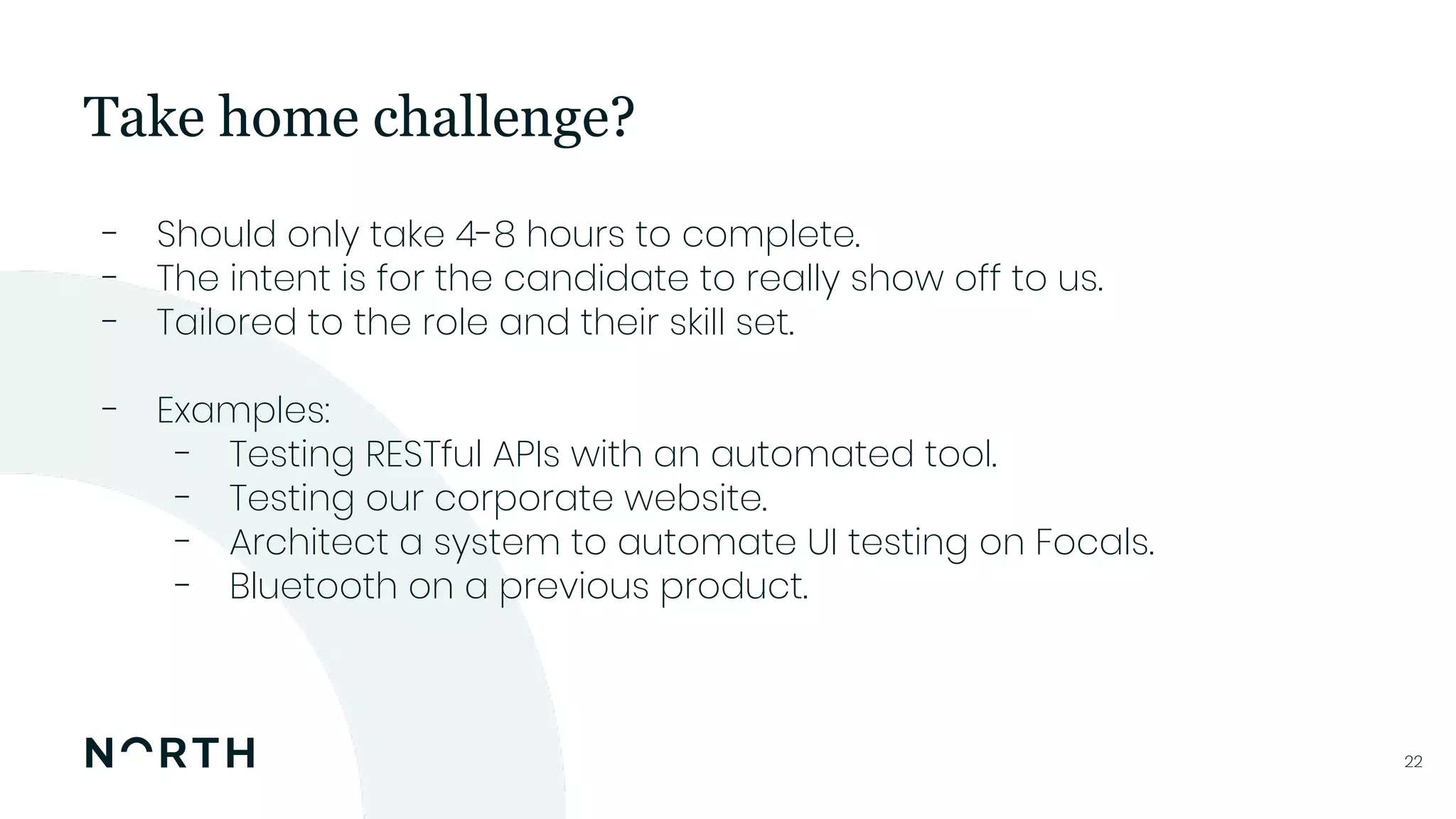 Take home challenge?

- Should only take 4-8 hours to complete.
- The intent is for the candidate to really show off to us.
- Tailored to the role and their skill set.

- Examples:
  - Testing RESTful APIs with an automated tool.
  - Testing our corporate website.
  - Architect a system to automate UI testing on Focals.
  - Bluetooth on a previous product.

NORTH

22